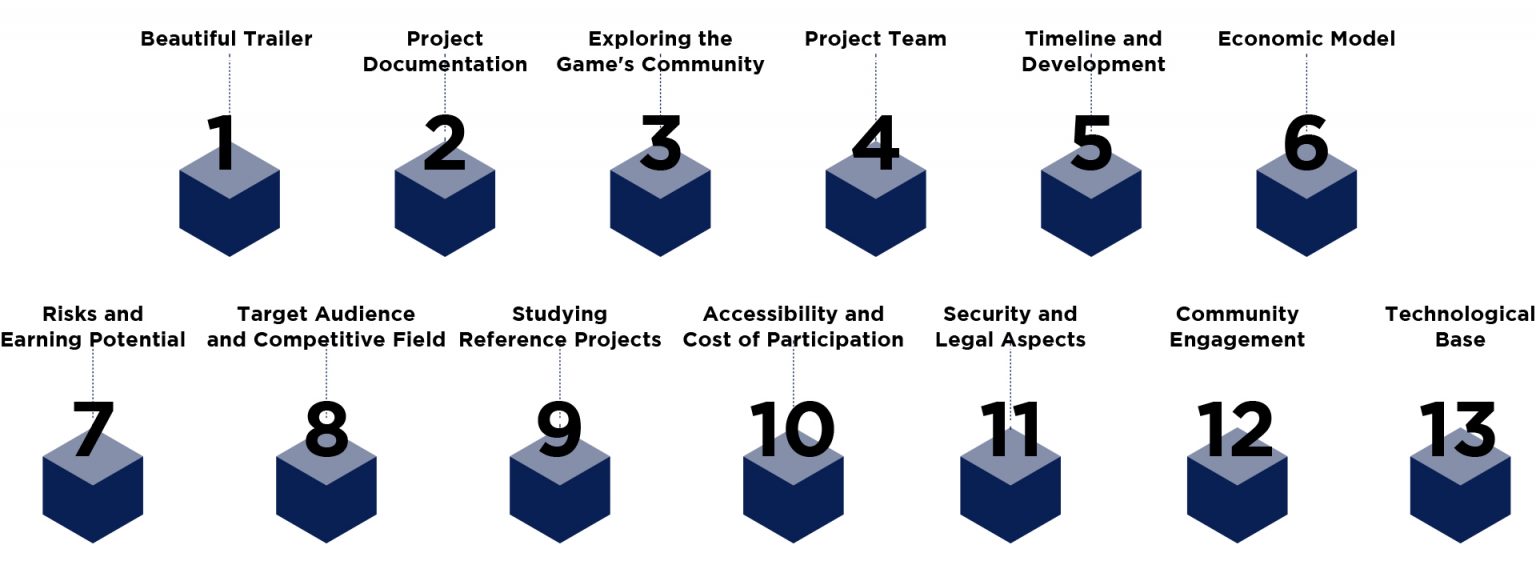 Beautiful Trailer
1

Project Documentation
2

Exploring the Game's Community
3

Project Team
4

Timeline and Development
5

Economic Model
6

Risks and Earning Potential
7

Target Audience and Competitive Field
8

Studying Reference Projects
9

Accessibility and Cost of Participation
10

Security and Legal Aspects
11

Community Engagement
12

Technological Base
13